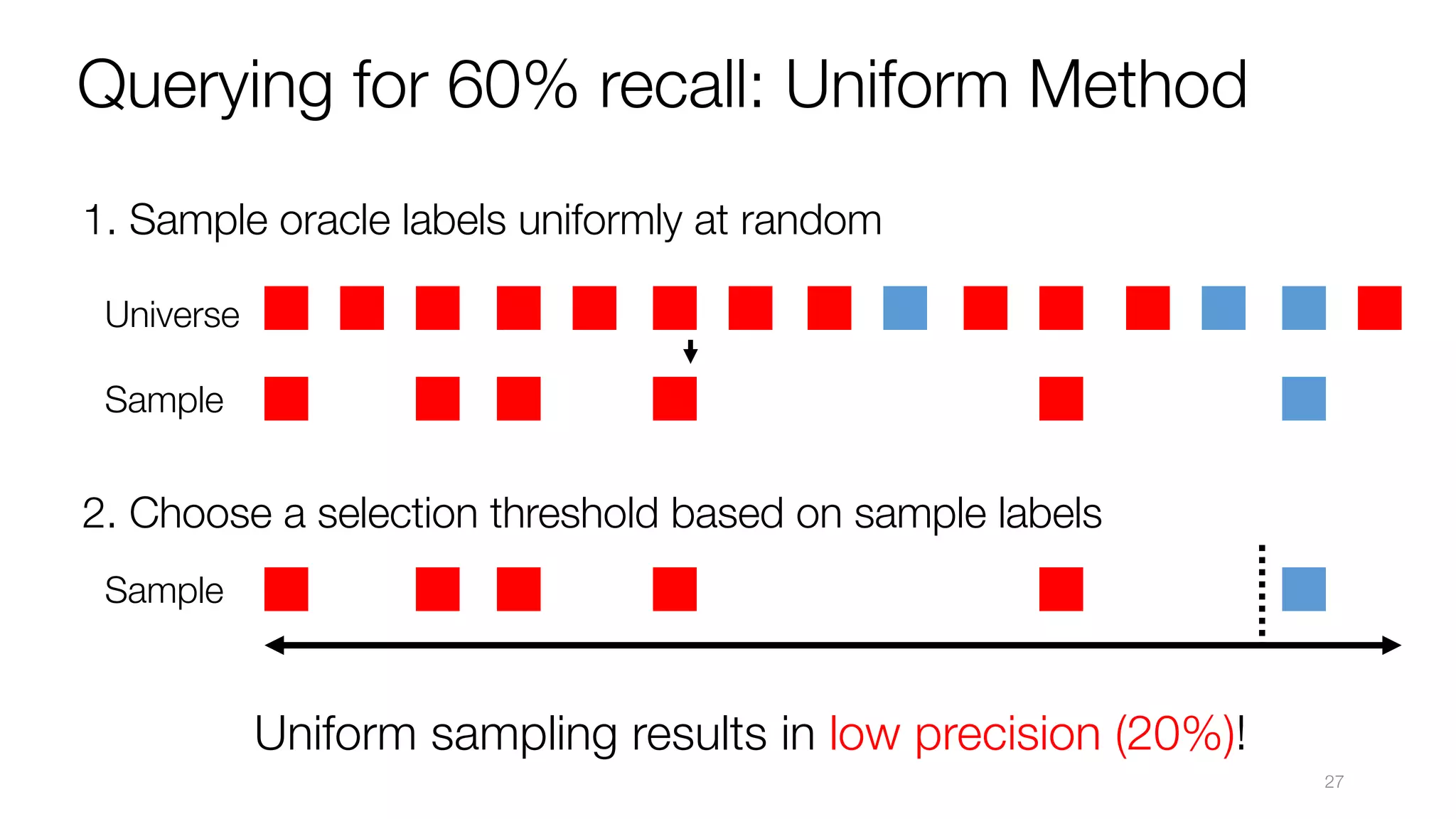 Querying for 60% recall: Uniform Method

1. Sample oracle labels uniformly at random

Universe

Sample

2. Choose a selection threshold based on sample labels

Sample

Uniform sampling results in low precision (20%)!

27